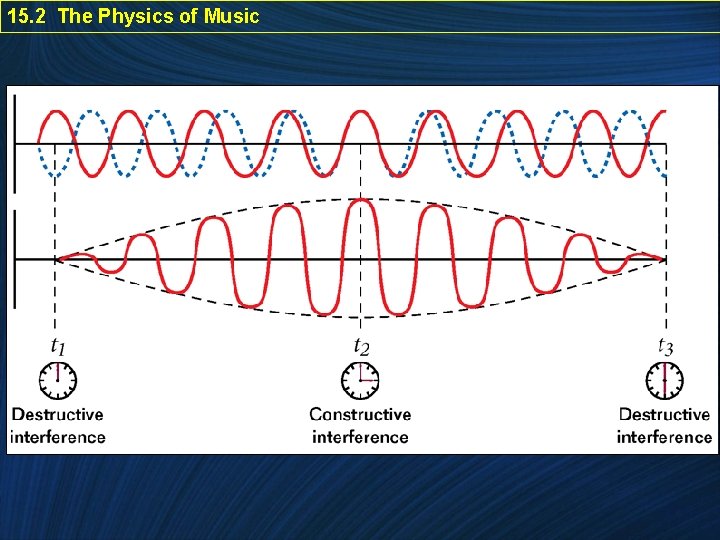 15.2 The Physics of Music

$t_1$

Destructive interference

$t_2$

Constructive interference

$t_3$

Destructive interference